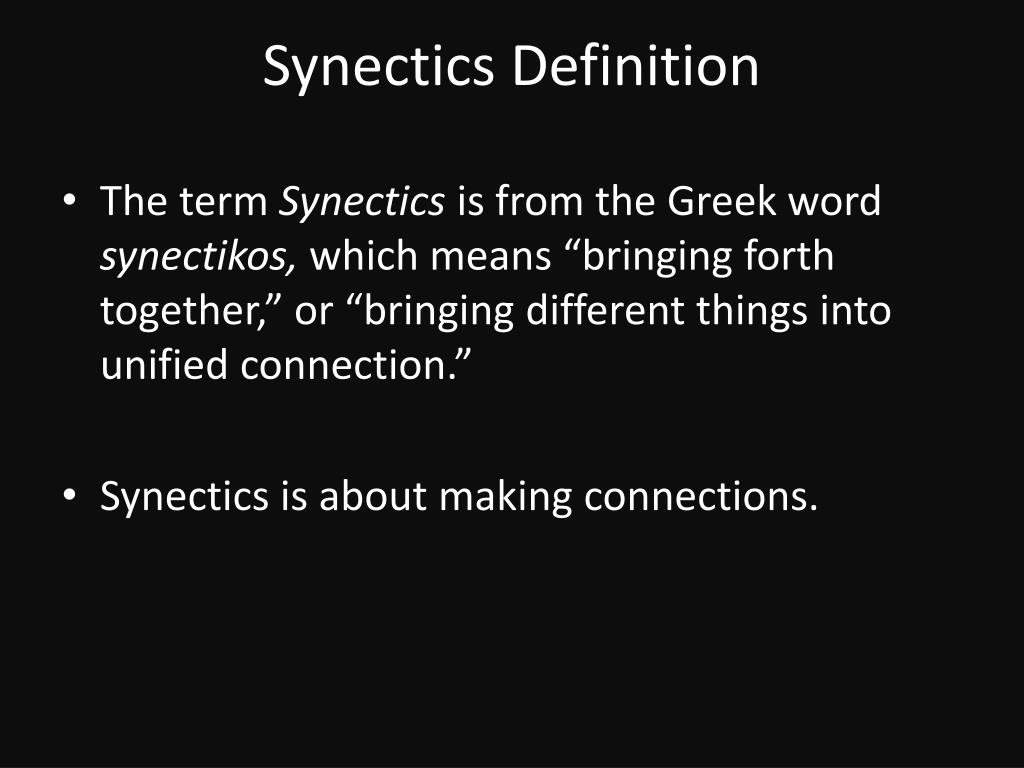 Synectics Definition

• The term Synectics is from the Greek word synectikos, which means “bringing forth together,” or “bringing different things into unified connection.”

• Synectics is about making connections.